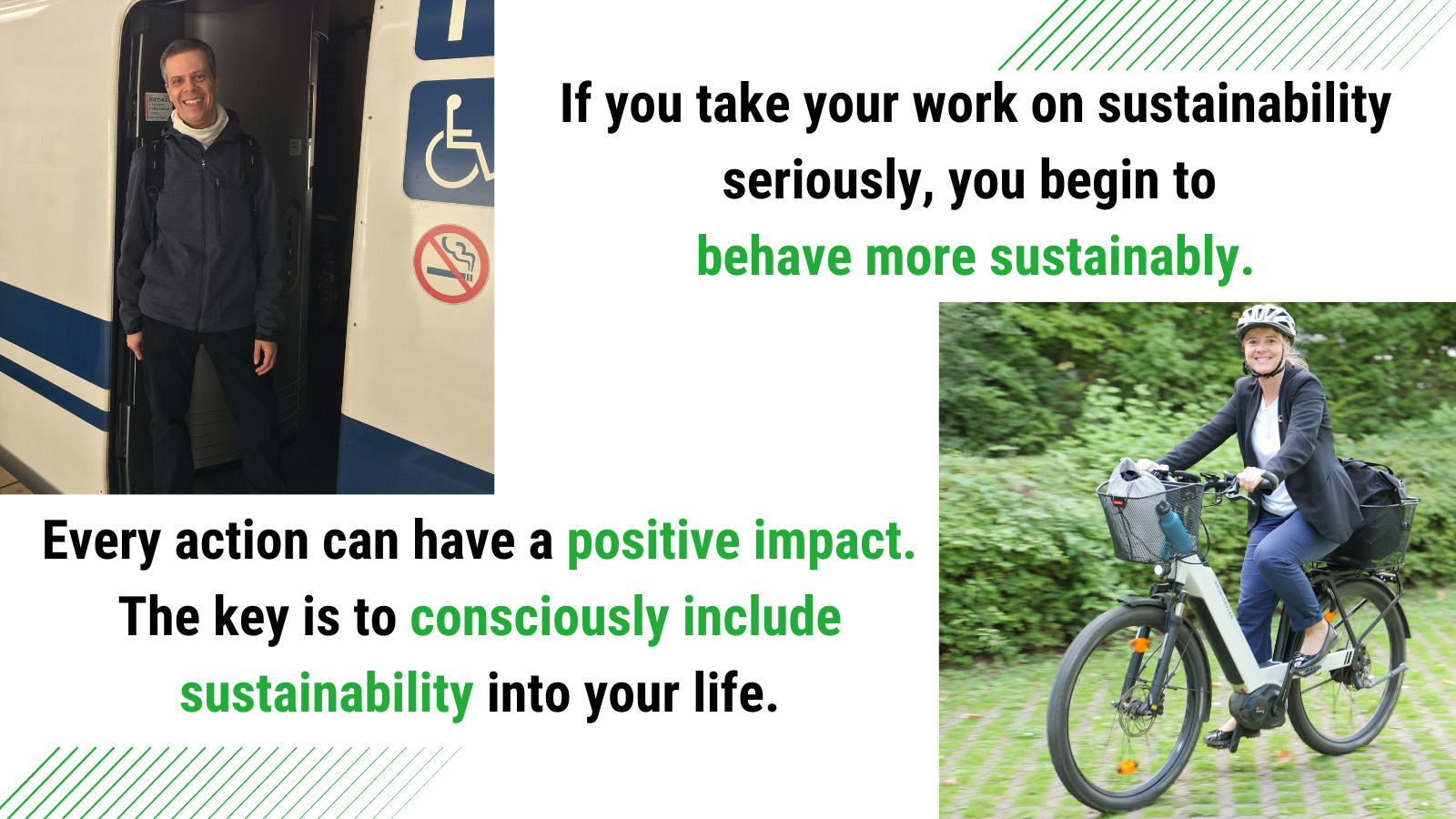 If you take your work on sustainability seriously, you begin to behave more sustainably.

Every action can have a positive impact. The key is to consciously include sustainability into your life.